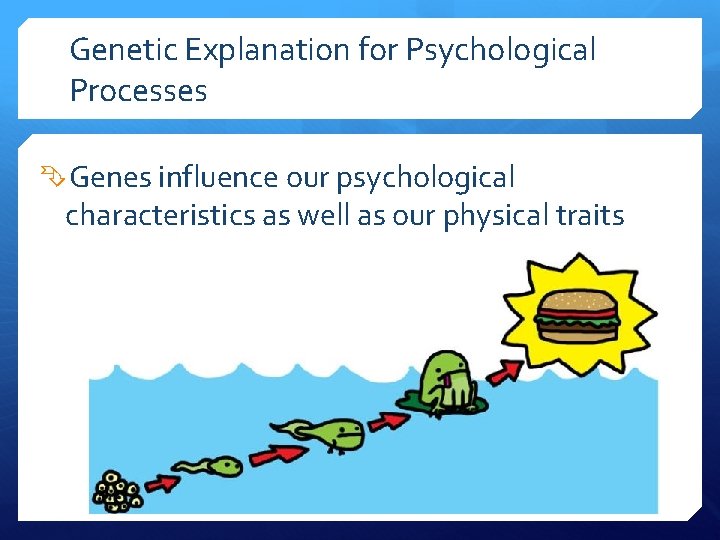 Genetic Explanation for Psychological Processes

Genes influence our psychological characteristics as well as our physical traits